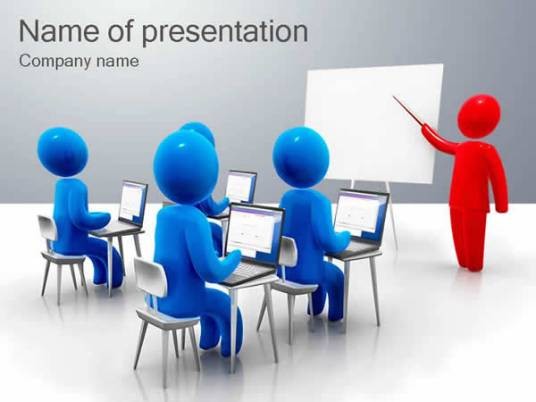 Name of presentation
Company name